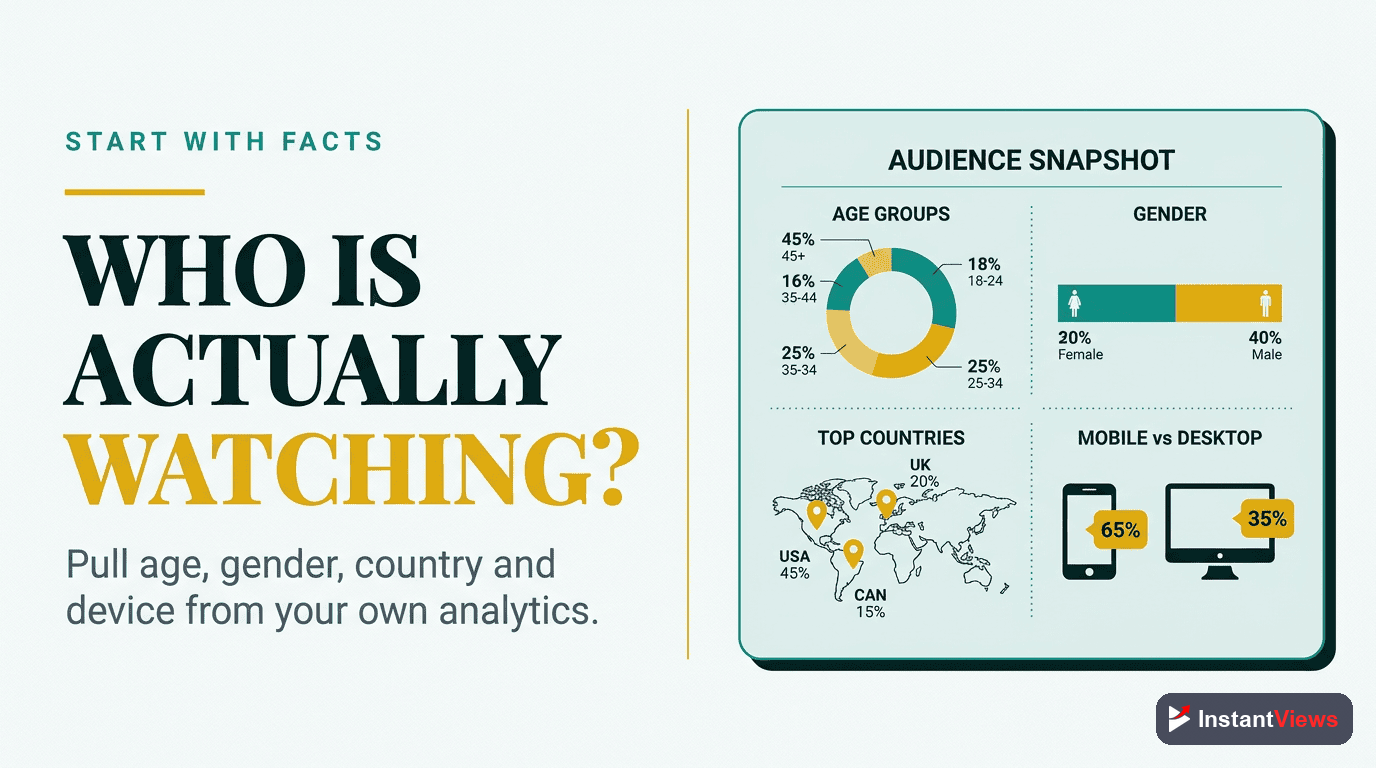 START WITH FACTS

WHO IS ACTUALLY WATCHING?

Pull age, gender, country and device from your own analytics.

AUDIENCE SNAPSHOT

AGE GROUPS

45%
45+

16%
35-44

25%
35-34

18%
18-24

25%
25-34

GENDER

20%
Female

40%
Male

TOP COUNTRIES

UK
20%

USA
45%

CAN
15%

MOBILE vs DESKTOP

65%

35%

InstantViews